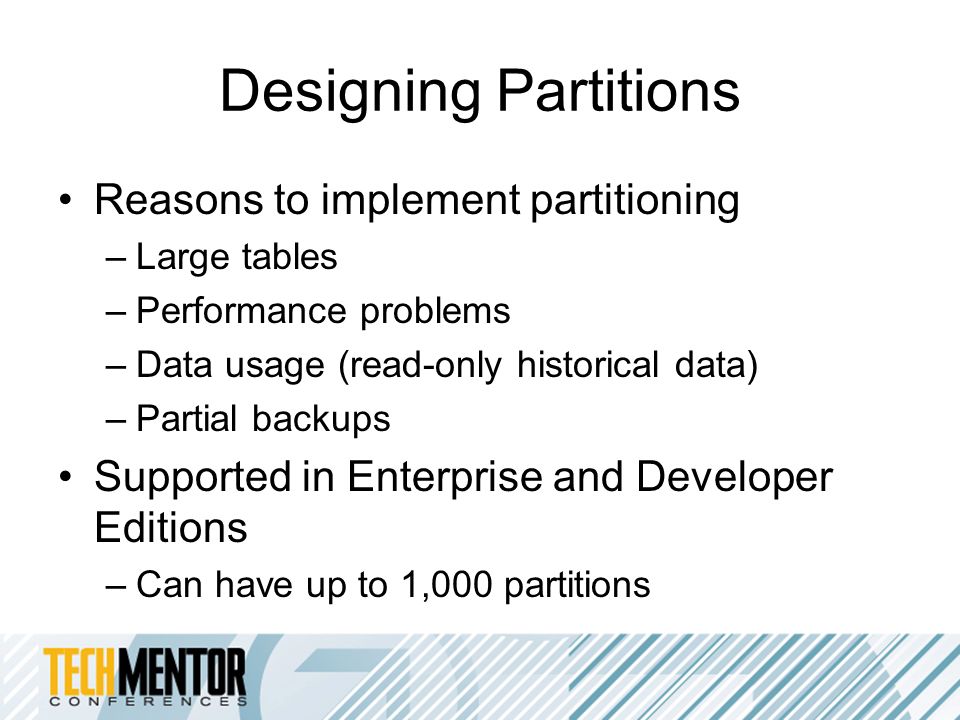 Designing Partitions

• Reasons to implement partitioning
 – Large tables
 – Performance problems
 – Data usage (read-only historical data)
 – Partial backups
• Supported in Enterprise and Developer Editions
 – Can have up to 1,000 partitions

TECHMENTOR
CONFERENCES